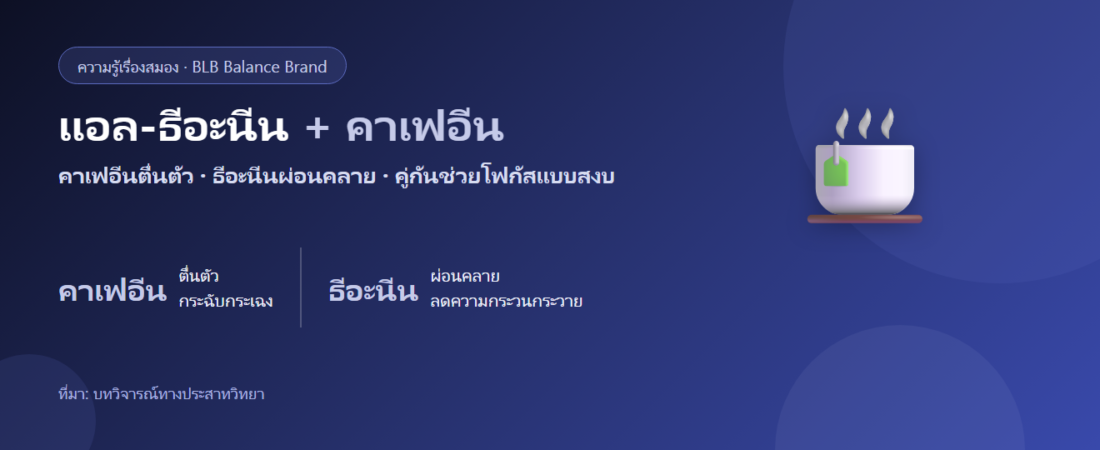 ความรู้เรื่องสมอง · BLB Balance Brand

แอล-ธีอะนีน + คาเฟอีน

คาเฟอีนตื่นตัว · ธีอะนีนผ่อนคลาย · คู่กันช่วยโฟกัสแบบสงบ

คาเฟอีน ตื่นตัว กระฉับกระเฉง

ธีอะนีน ผ่อนคลาย ลดความกระวนกระวาย

ที่มา: บทวิจารณ์ทางประสาทวิทยา